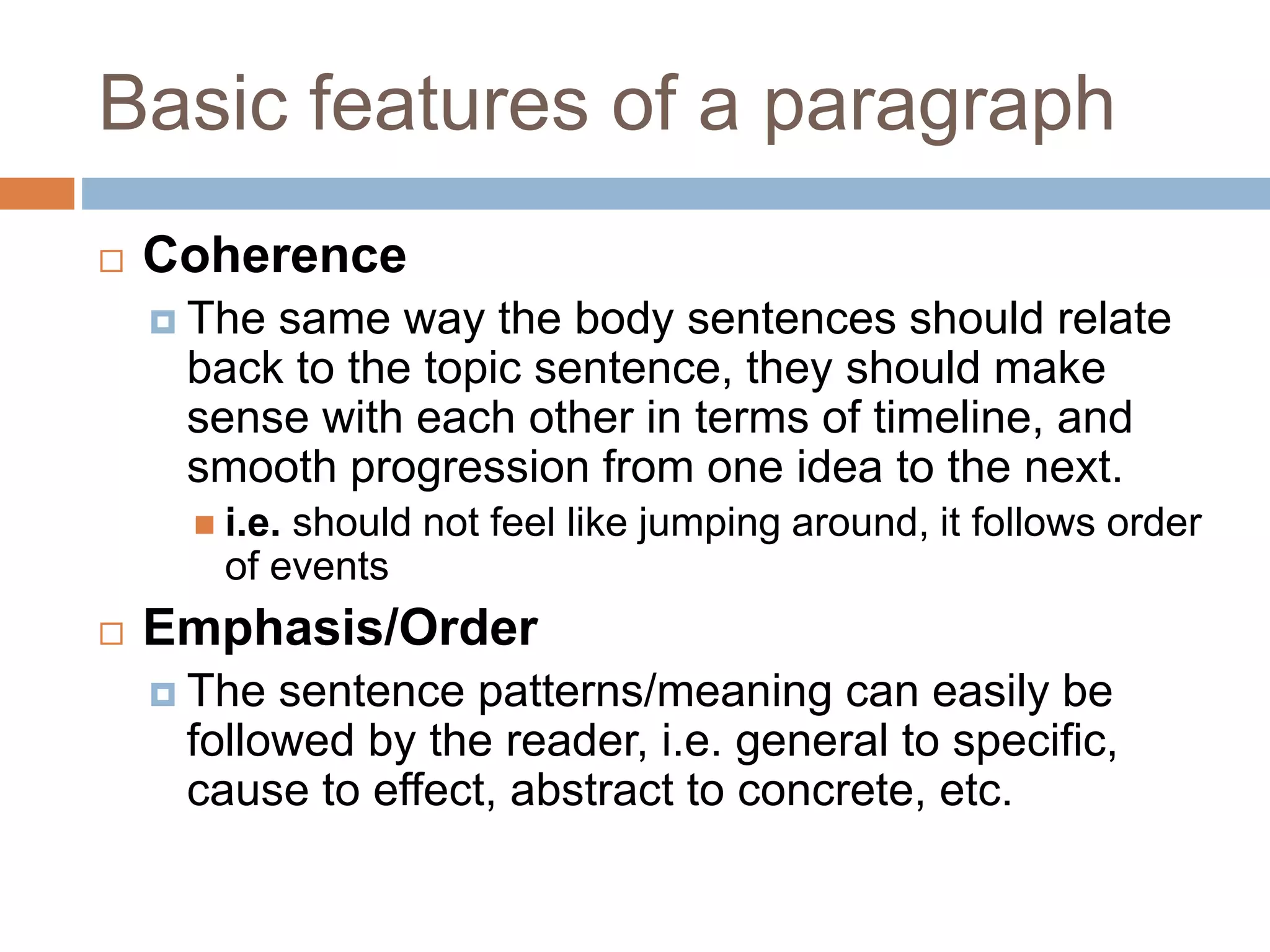 Basic features of a paragraph

Coherence

The same way the body sentences should relate back to the topic sentence, they should make sense with each other in terms of timeline, and smooth progression from one idea to the next.

i.e. should not feel like jumping around, it follows order of events

Emphasis/Order

The sentence patterns/meaning can easily be followed by the reader, i.e. general to specific, cause to effect, abstract to concrete, etc.